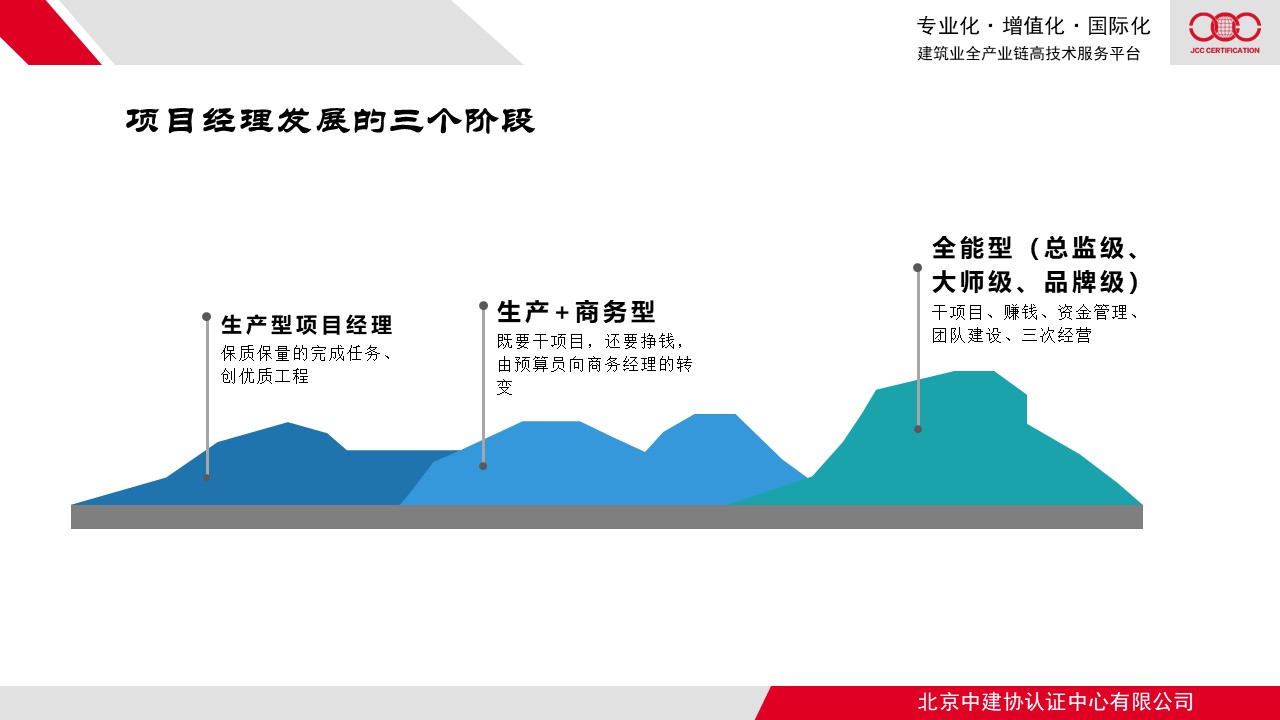 专业化 · 增值化 · 国际化
建筑业全产业链高技术服务平台

JCC CERTIFICATION

项目经理发展的三个阶段

生产型项目经理
保质保量的完成任务、创优质工程

生产+商务型
既要干项目，还要挣钱，由预算员向商务经理的转变

全能型（总监级、大师级、品牌级）
干项目、赚钱、资金管理、团队建设、三次经营

北京中建协认证中心有限公司